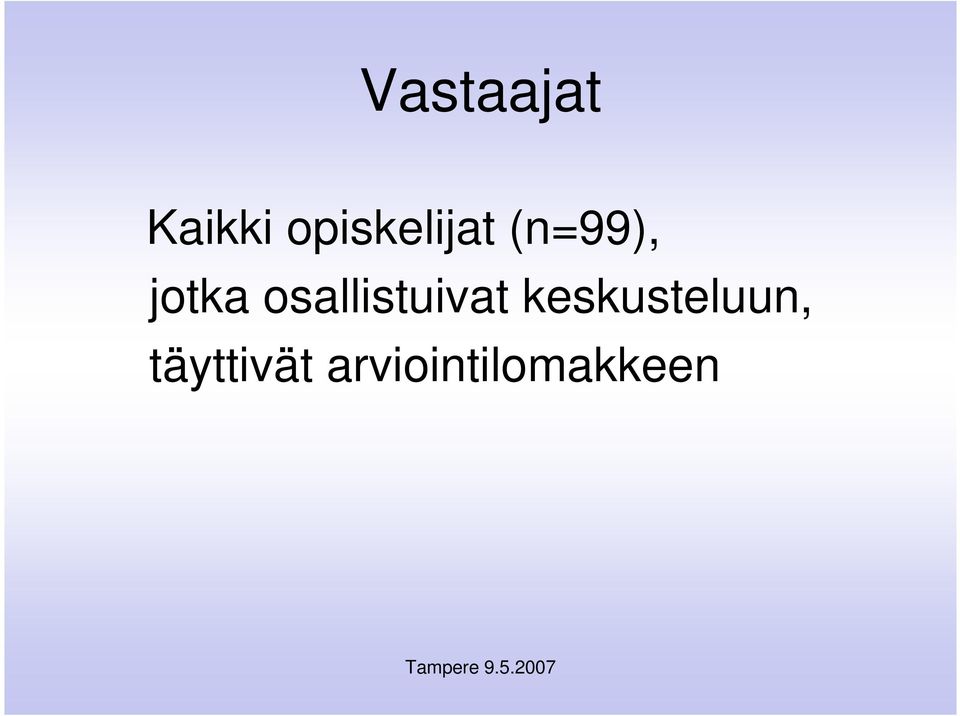 Vastaajat

Kaikki opiskelijat (n=99), jotka osallistuivat keskusteluun, täyttivät arviointilomakkeen

Tampere 9.5.2007